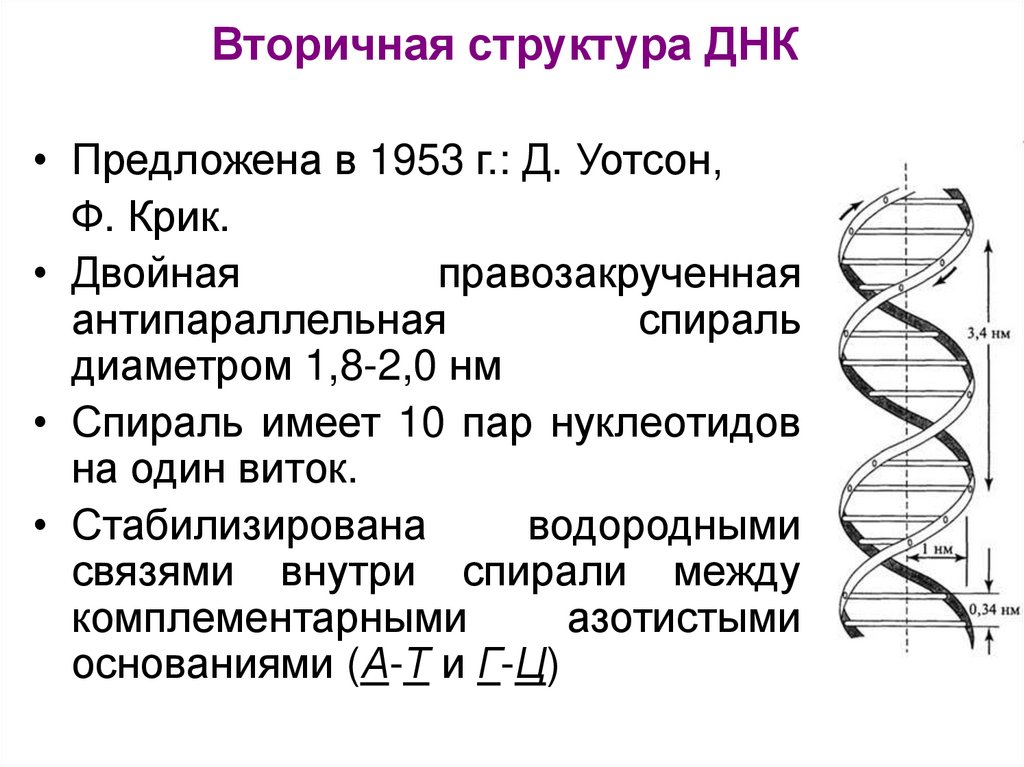 Вторичная структура ДНК

• Предложена в 1953 г.: Д. Уотсон, Ф. Крик.

• Двойная правозакрученная антипараллельная спираль диаметром 1,8-2,0 нм

• Спираль имеет 10 пар нуклеотидов на один виток.

• Стабилизирована водородными связями внутри спирали между комплементарными азотистыми основаниями (А-Т и Г-Ц)

3,4 нм

1 нм

0,34 нм